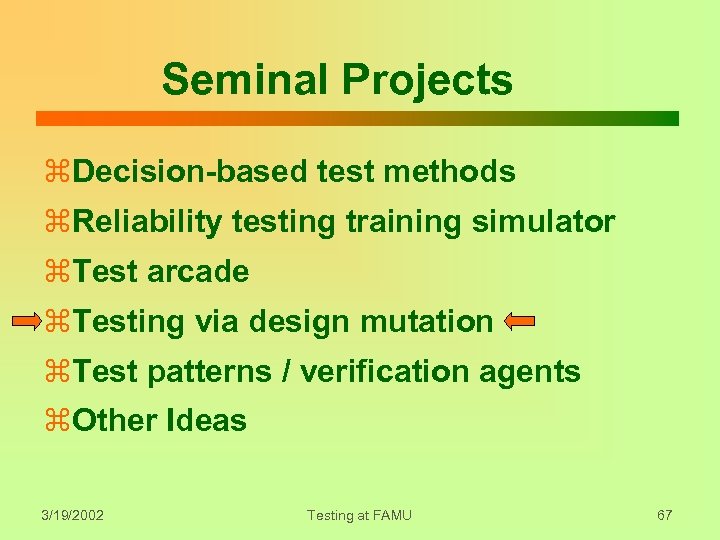 Seminal Projects

⌘Decision-based test methods

⌘Reliability testing training simulator

⌘Test arcade

⌘Testing via design mutation

⌘Test patterns / verification agents

⌘Other Ideas

3/19/2002 Testing at FAMU 67